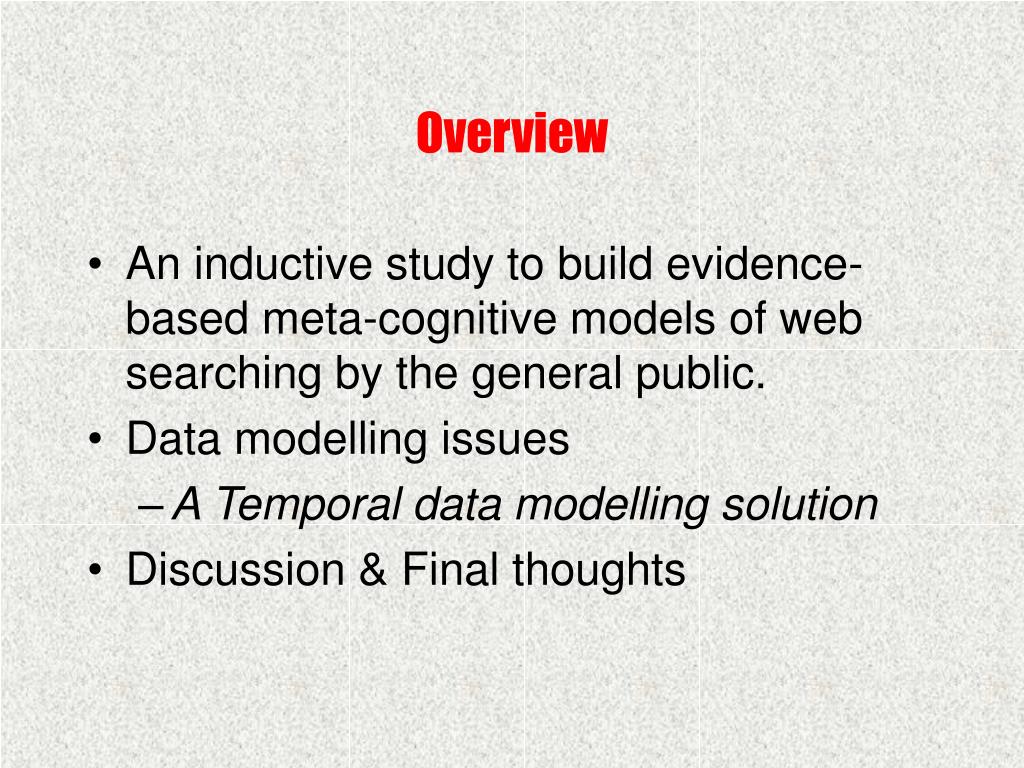 Overview

• An inductive study to build evidence-based meta-cognitive models of web searching by the general public.
• Data modelling issues
– A Temporal data modelling solution
• Discussion & Final thoughts